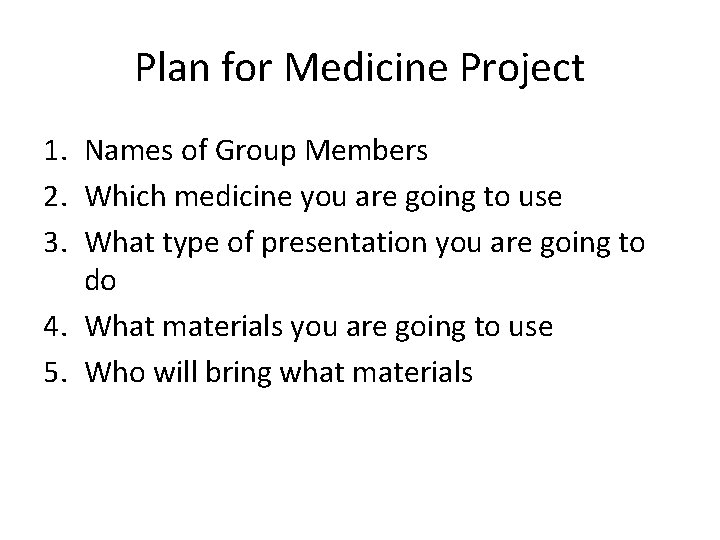 Plan for Medicine Project

1. Names of Group Members
2. Which medicine you are going to use
3. What type of presentation you are going to do
4. What materials you are going to use
5. Who will bring what materials